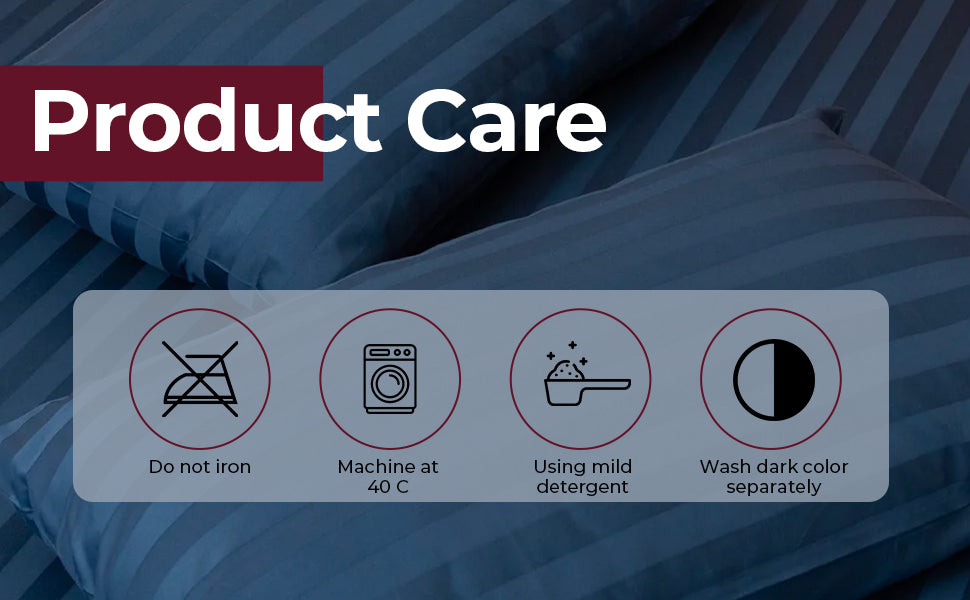 Product Care

Do not iron

Machine at 40 C

Using mild detergent

Wash dark color separately